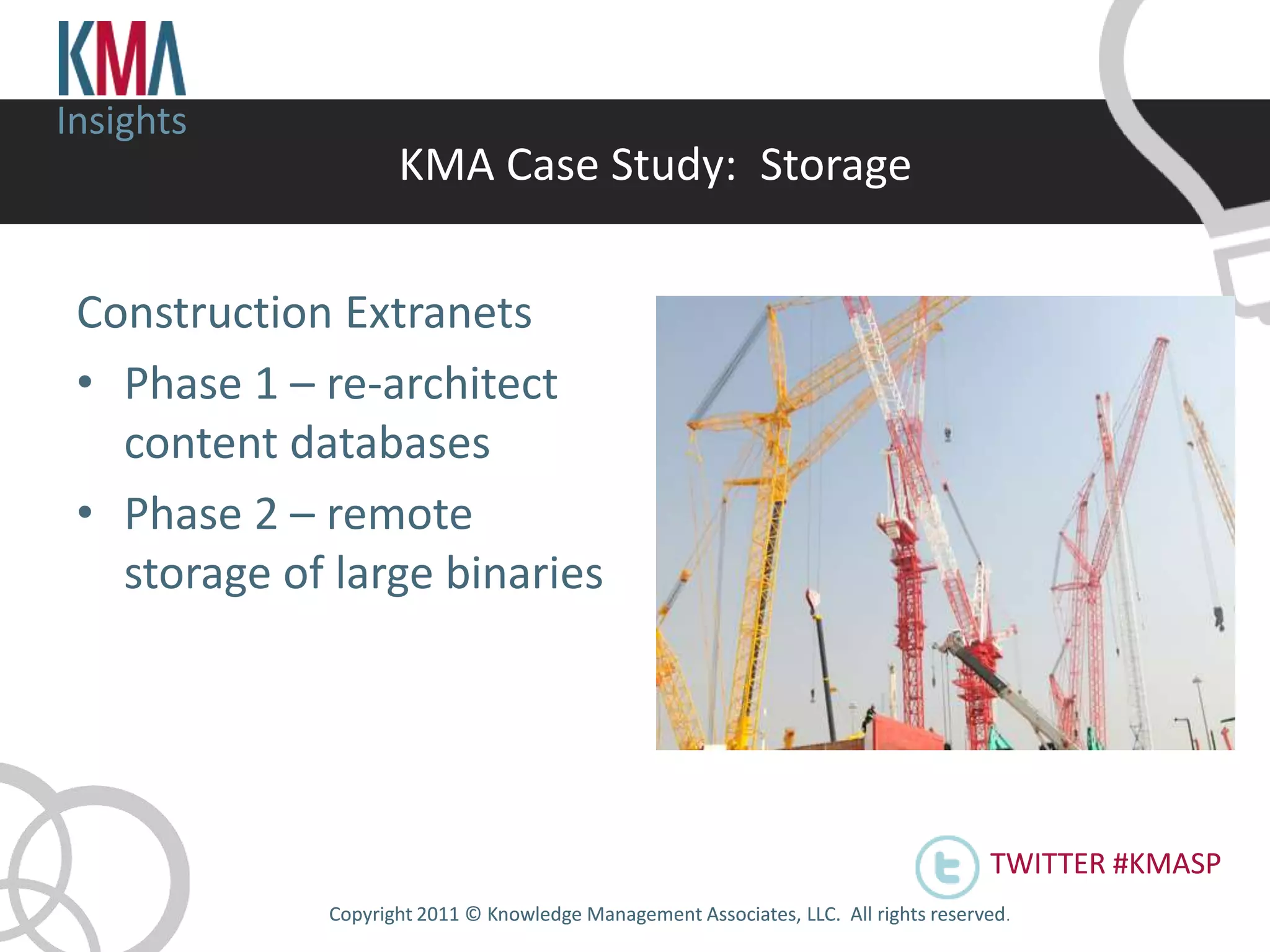 KMA
Insights

KMA Case Study: Storage

Construction Extranets

• Phase 1 – re-architect content databases

• Phase 2 – remote storage of large binaries

TWITTER #KMASP

Copyright 2011 © Knowledge Management Associates, LLC. All rights reserved.